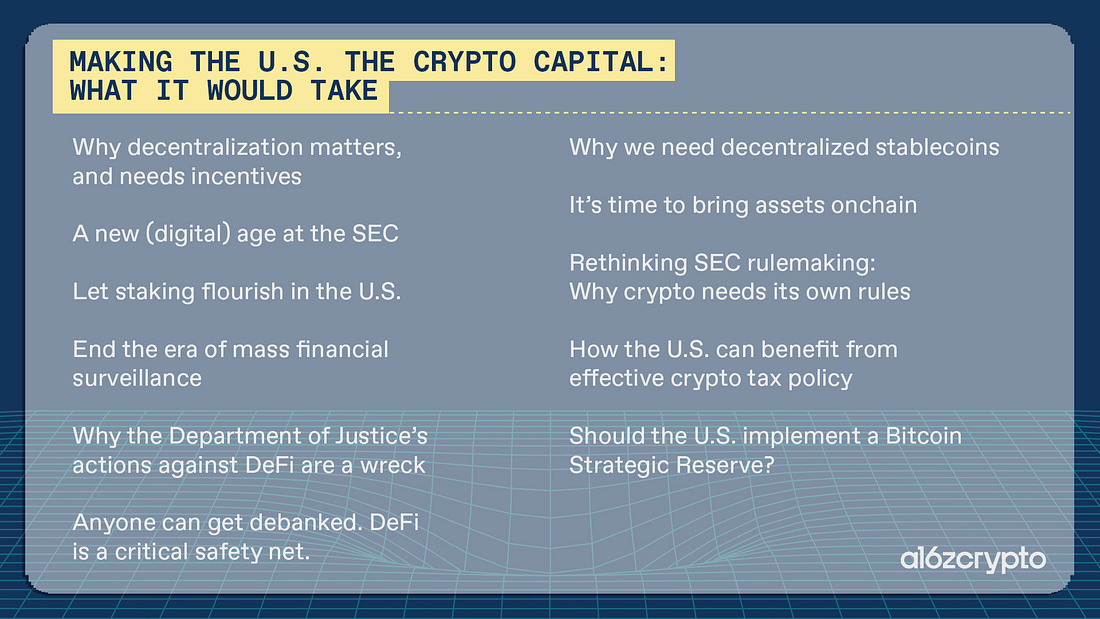 MAKING THE U.S. THE CRYPTO CAPITAL: WHAT IT WOULD TAKE

Why decentralization matters, and needs incentives

A new (digital) age at the SEC

Let staking flourish in the U.S.

End the era of mass financial surveillance

Why the Department of Justice's actions against DeFi are a wreck

Anyone can get debanked. DeFi is a critical safety net.

Why we need decentralized stablecoins

It's time to bring assets onchain

Rethinking SEC rulemaking: Why crypto needs its own rules

How the U.S. can benefit from effective crypto tax policy

Should the U.S. implement a Bitcoin Strategic Reserve?

a16zcrypto